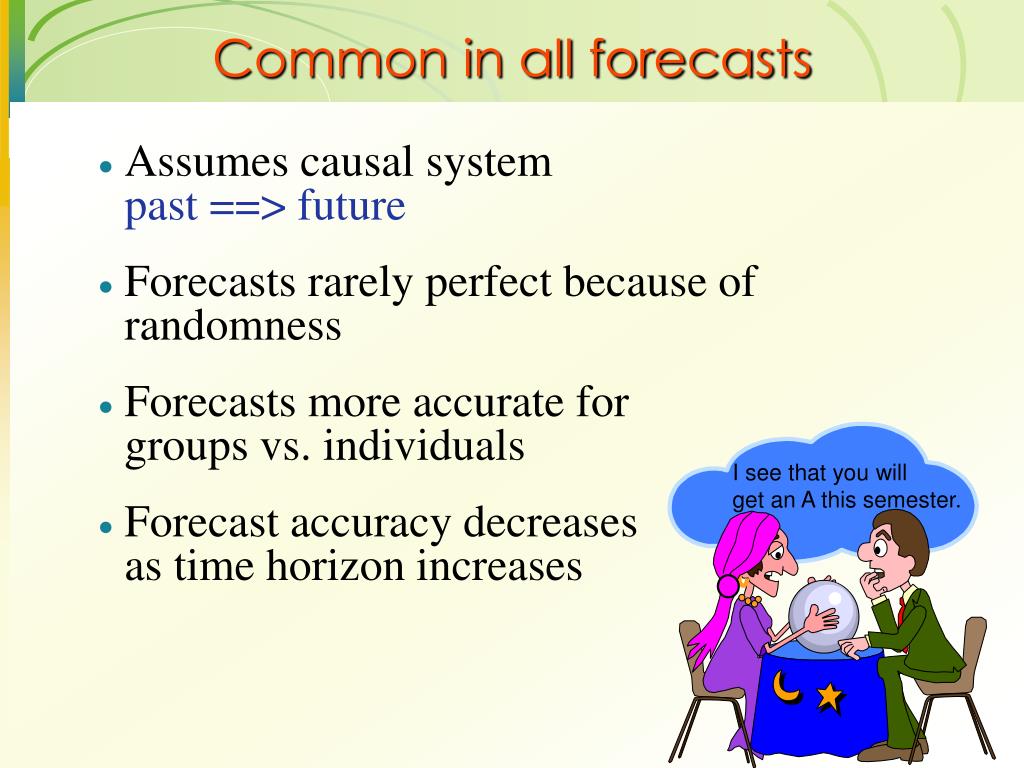 Common in all forecasts

• Assumes causal system
past ==> future

• Forecasts rarely perfect because of randomness

• Forecasts more accurate for groups vs. individuals

• Forecast accuracy decreases as time horizon increases

I see that you will get an A this semester.